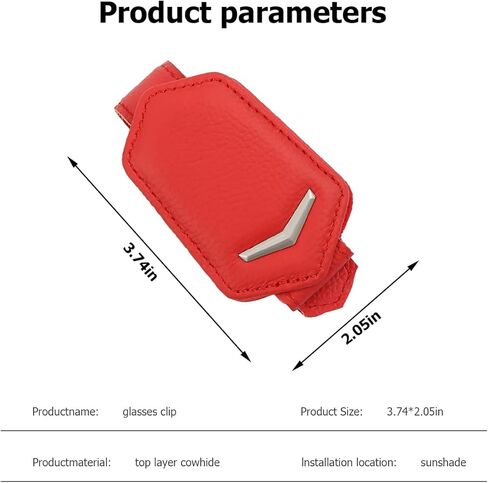 Product parameters

3.74in

2.05in

Productname: glasses clip

Product Size: 3.74*2.05in

Productmaterial: top layer cowhide

Installation location: sunshade